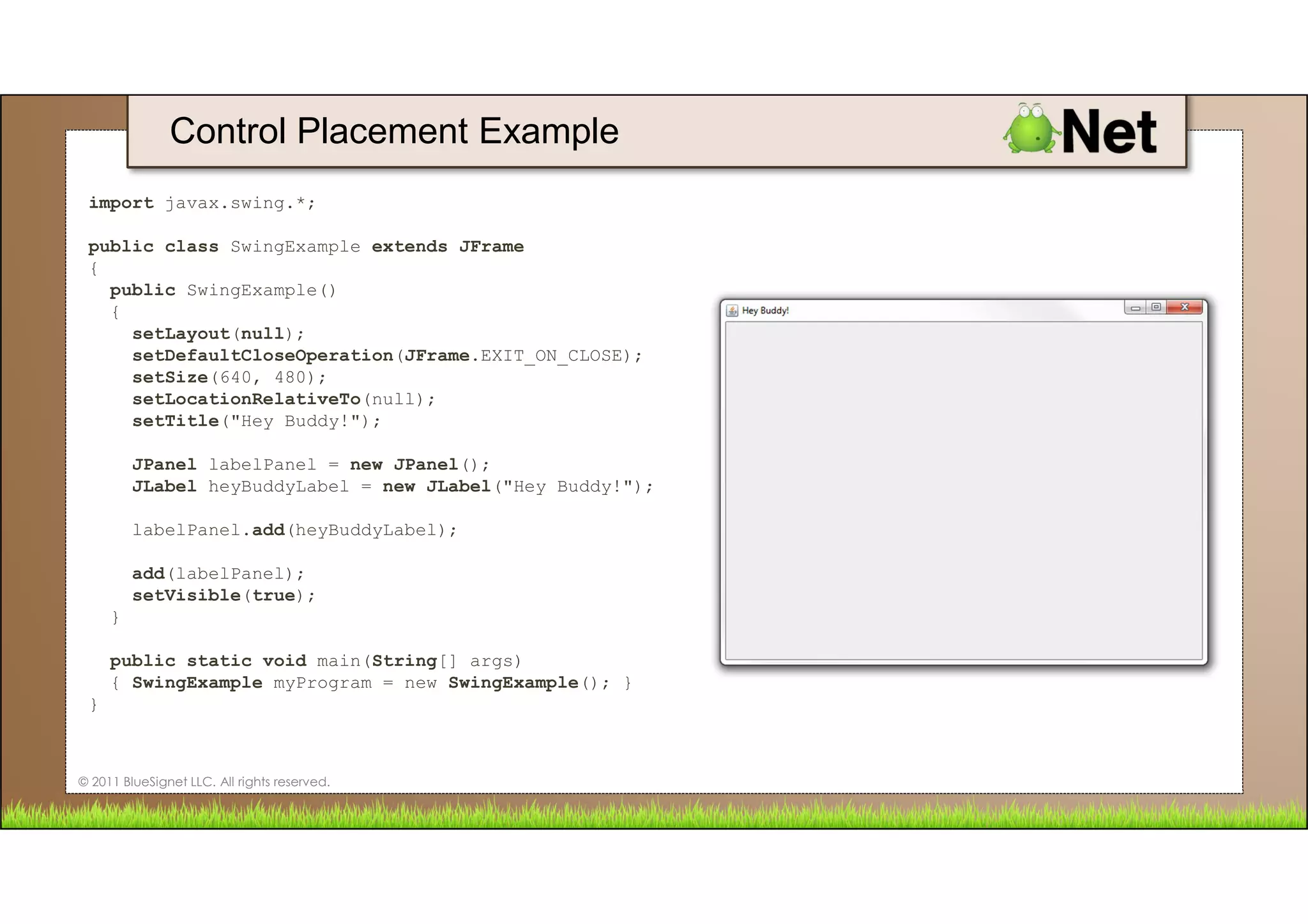 Control Placement Example

Net

import javax.swing.*;

public class SwingExample extends JFrame
{
  public SwingExample()
  {
    setLayout(null);
    setDefaultCloseOperation(JFrame.EXIT_ON_CLOSE);
    setSize(640, 480);
    setLocationRelativeTo(null);
    setTitle("Hey Buddy!");

    JPanel labelPanel = new JPanel();
    JLabel heyBuddyLabel = new JLabel("Hey Buddy!");

    labelPanel.add(heyBuddyLabel);

    add(labelPanel);
    setVisible(true);
  }

  public static void main(String[] args)
  { SwingExample myProgram = new SwingExample(); }
}

Hey Buddy!

© 2011 BlueSignet LLC. All rights reserved.